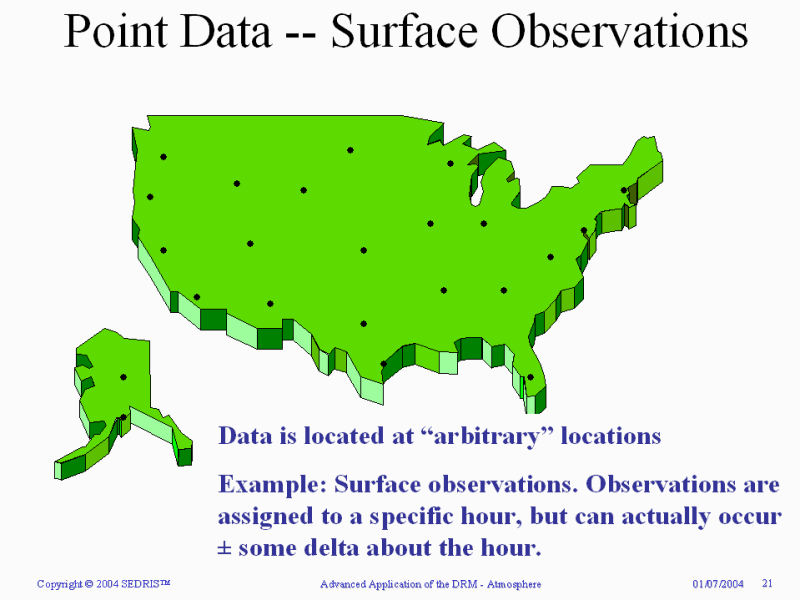 Point Data -- Surface Observations

Data is located at “arbitrary” locations

Example: Surface observations. Observations are assigned to a specific hour, but can actually occur ± some delta about the hour.

Copyright © 2004 SEDRIS™ Advanced Application of the DRM - Atmosphere 01/07/2004 21